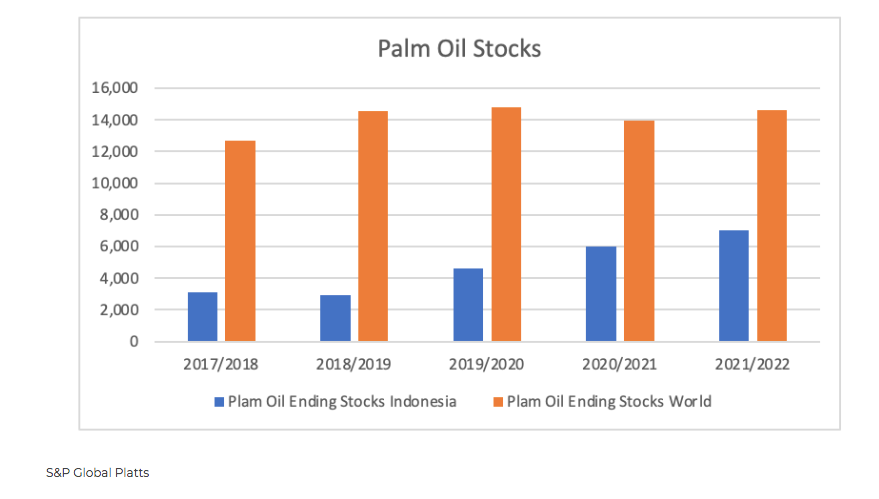 Palm Oil Stocks

16,000
14,000
12,000
10,000
8,000
6,000
4,000
2,000
0

2017/2018 2018/2019 2019/2020 2020/2021 2021/2022

Plam Oil Ending Stocks Indonesia
Plam Oil Ending Stocks World

S&P Global Platts